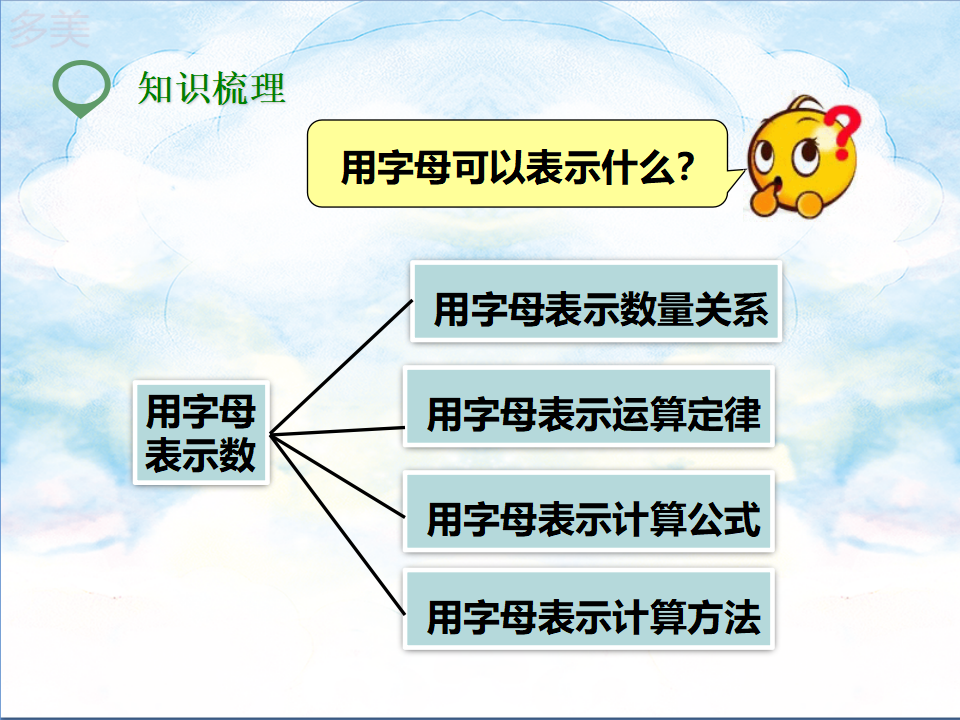 多美

知识梳理

用字母可以表示什么？

用字母表示数

用字母表示数量关系

用字母表示运算定律

用字母表示计算公式

用字母表示计算方法